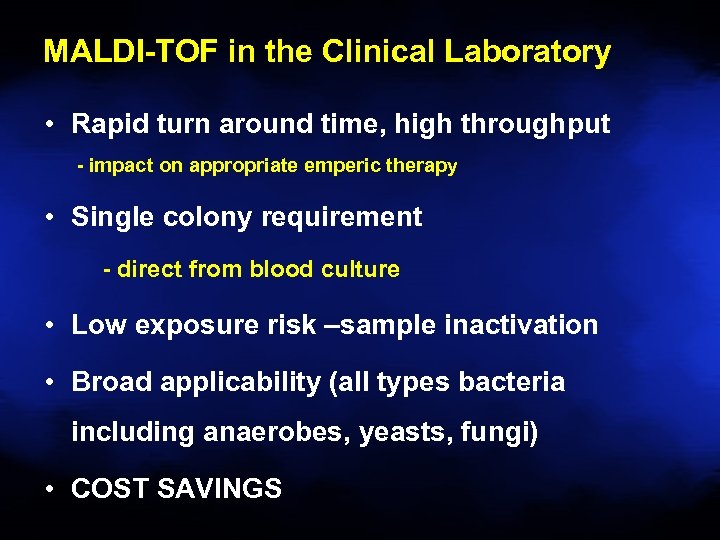 MALDI-TOF in the Clinical Laboratory

• Rapid turn around time, high throughput

- impact on appropriate emperic therapy

• Single colony requirement

- direct from blood culture

• Low exposure risk –sample inactivation

• Broad applicability (all types bacteria including anaerobes, yeasts, fungi)

• COST SAVINGS